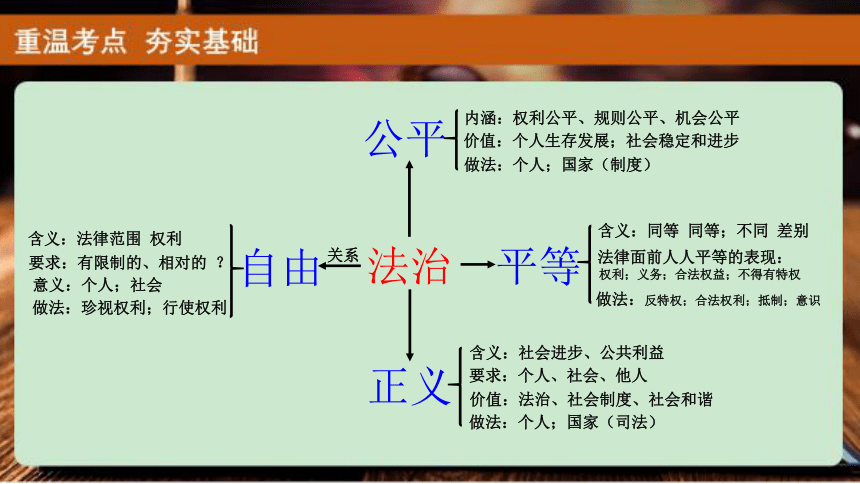 重温考点　夯实基础

公平
内涵：权利公平、规则公平、机会公平
价值：个人生存发展；社会稳定和进步
做法：个人；国家（制度）

含义：法律范围　权利
要求：有限制的、相对的　？
意义：个人；社会
做法：珍视权利；行使权利

自由　关系　法治　平等

含义：同等　同等；不同　差别
法律面前人人平等的表现：
权利；义务；合法权益；不得有特权
做法：反特权；合法权利；抵制；意识

正义
含义：社会进步、公共利益
要求：个人、社会、他人
价值：法治、社会制度、社会和谐
做法：个人；国家（司法）